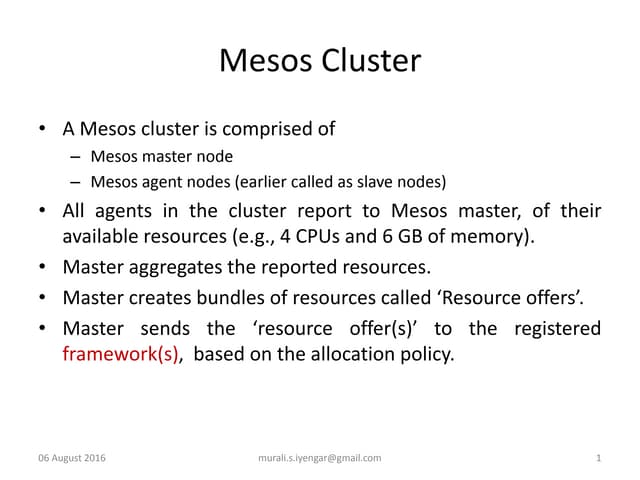 Mesos Cluster

• A Mesos cluster is comprised of
– Mesos master node
– Mesos agent nodes (earlier called as slave nodes)
• All agents in the cluster report to Mesos master, of their available resources (e.g., 4 CPUs and 6 GB of memory).
• Master aggregates the reported resources.
• Master creates bundles of resources called ‘Resource offers’.
• Master sends the ‘resource offer(s)’ to the registered framework(s), based on the allocation policy.

06 August 2016
murali.s.iyengar@gmail.com
1